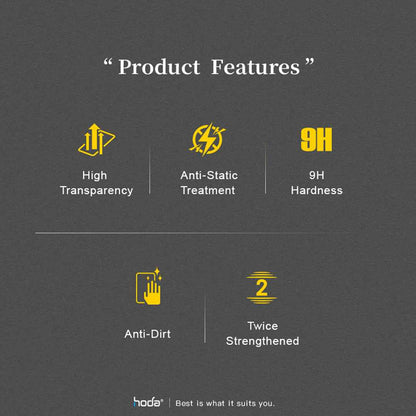 “ Product Features ”

High Transparency

Anti-Static Treatment

9H

9H Hardness

Anti-Dirt

2

Twice Strengthened

hoda® | Best is what it suits you.